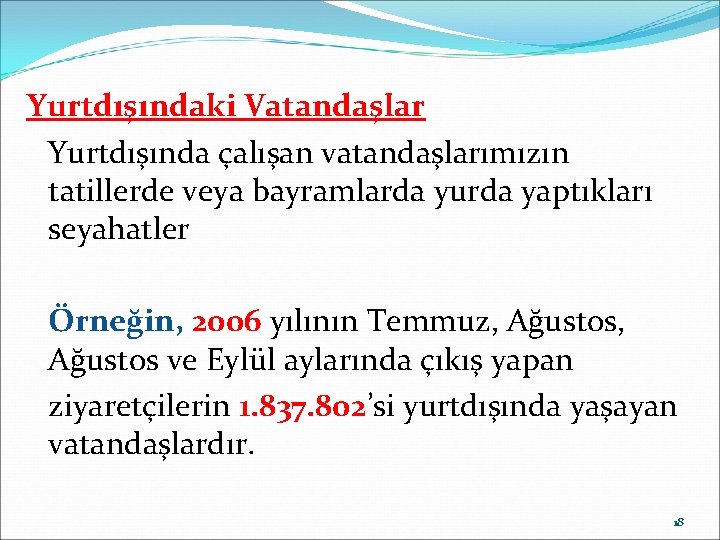 Yurtdışındaki Vatandaşlar

Yurtdışında çalışan vatandaşlarımızın tatillerde veya bayramlarda yurda yaptıkları seyahatler

Örneğin, 2006 yılının Temmuz, Ağustos, Ağustos ve Eylül aylarında çıkış yapan ziyaretçilerin 1.837.802'si yurtdışında yaşayan vatandaşlardır.

18